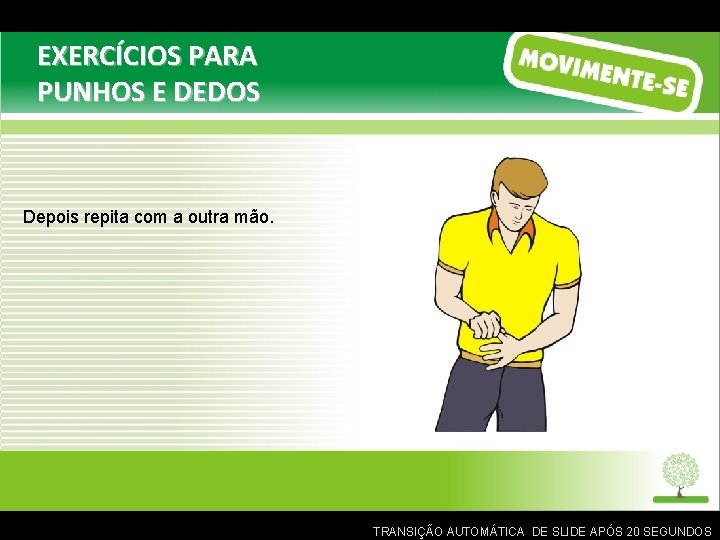 EXERCÍCIOS PARA PUNHOS E DEDOS

MOVIMENTE-SE

Depois repita com a outra mão.

TRANSIÇÃO AUTOMÁTICA DE SLIDE APÓS 20 SEGUNDOS